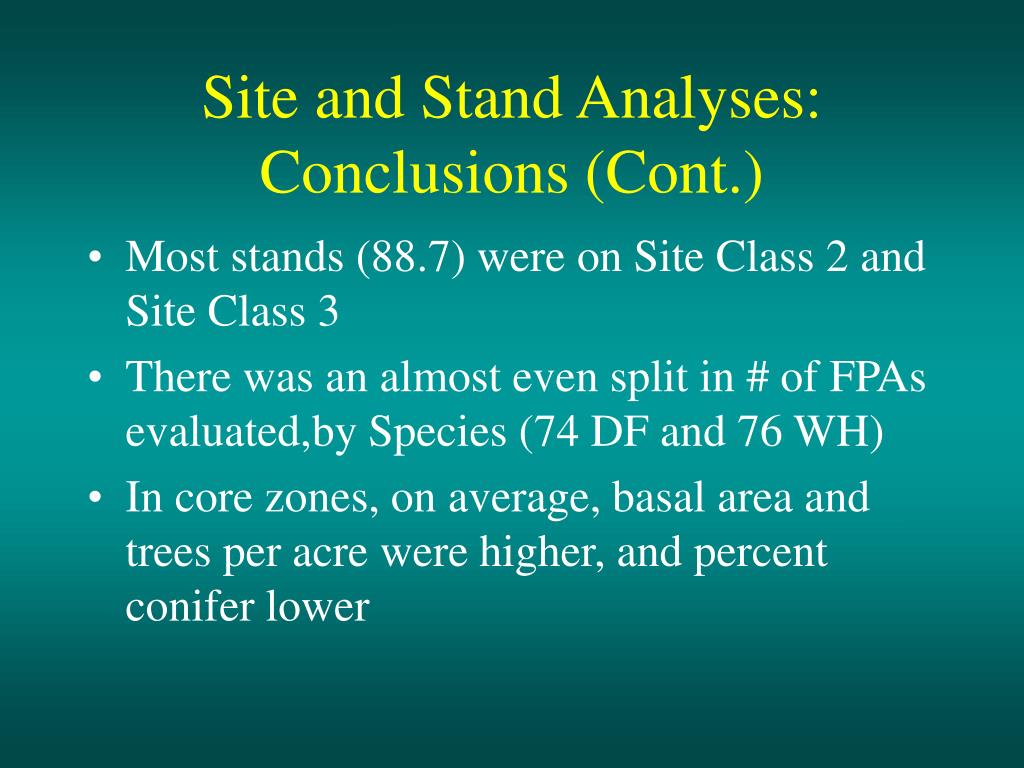 Site and Stand Analyses: Conclusions (Cont.)

• Most stands (88.7) were on Site Class 2 and Site Class 3

• There was an almost even split in # of FPAs evaluated,by Species (74 DF and 76 WH)

• In core zones, on average, basal area and trees per acre were higher, and percent conifer lower